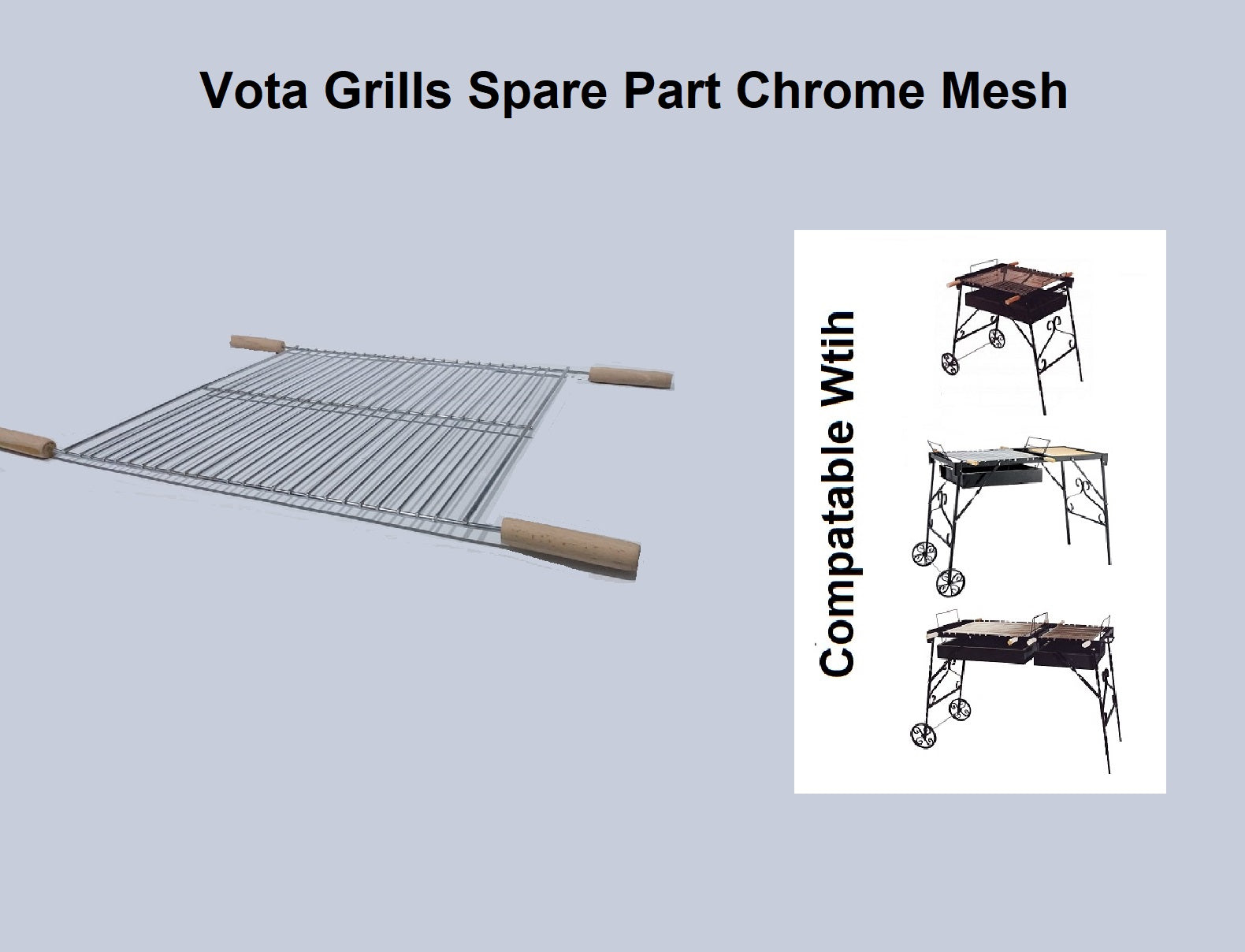 Vota Grills Spare Part Chrome Mesh

Compatable Wtih